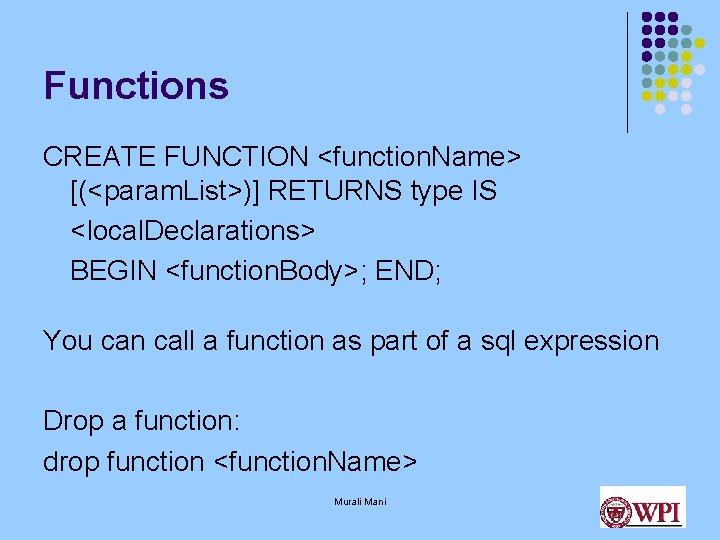 Functions

CREATE FUNCTION <functionName> [(<paramList>)] RETURNS type IS
<localDeclarations>
BEGIN <functionBody>; END;

You can call a function as part of a sql expression

Drop a function:
drop function <functionName>

Murali Mani

WPI